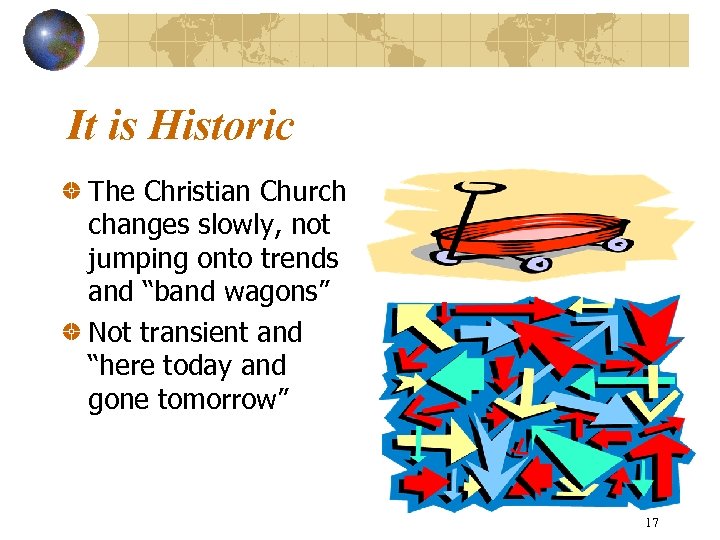 It is Historic

The Christian Church changes slowly, not jumping onto trends and “band wagons”

Not transient and “here today and gone tomorrow”

17